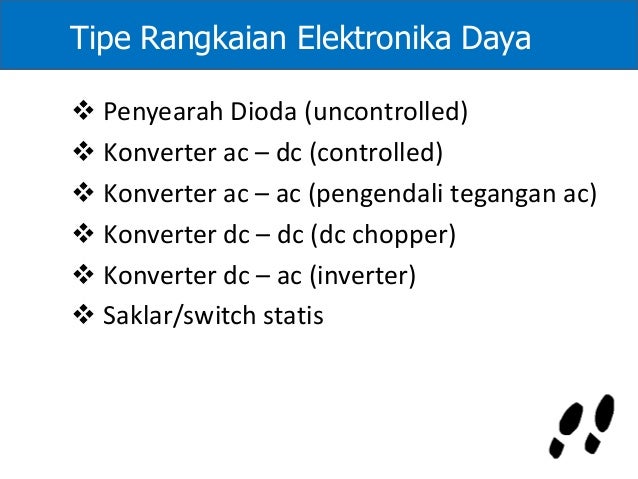 Tipe Rangkaian Elektronika Daya

❖ Penyearah Dioda (uncontrolled)
❖ Konverter ac – dc (controlled)
❖ Konverter ac – ac (pengendali tegangan ac)
❖ Konverter dc – dc (dc chopper)
❖ Konverter dc – ac (inverter)
❖ Saklar/switch statis